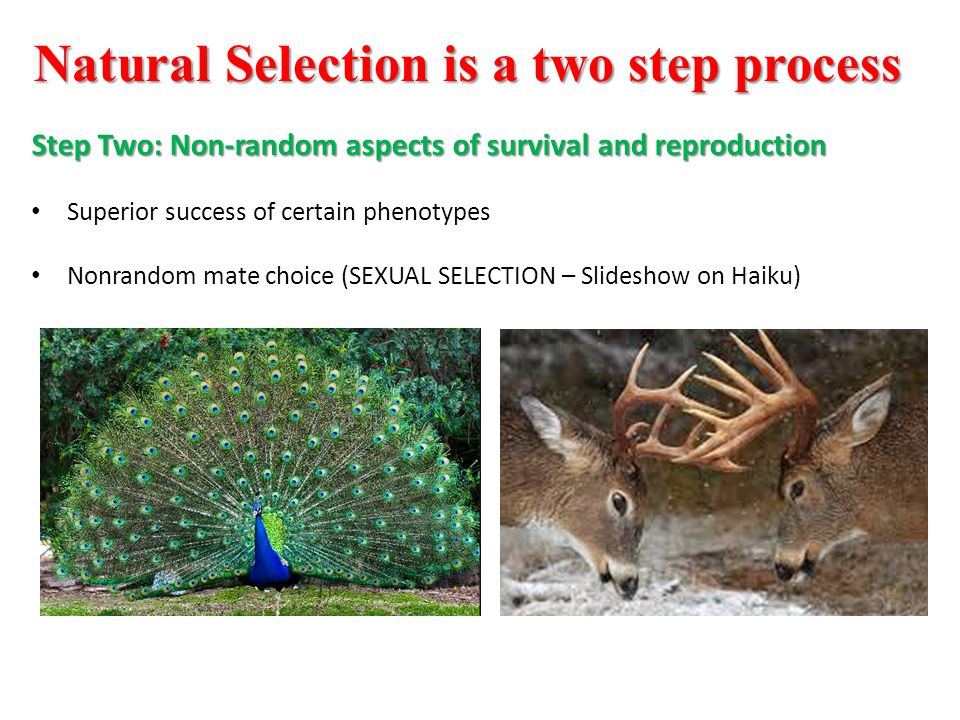 Natural Selection is a two step process

Step Two: Non-random aspects of survival and reproduction

• Superior success of certain phenotypes

• Nonrandom mate choice (SEXUAL SELECTION – Slideshow on Haiku)